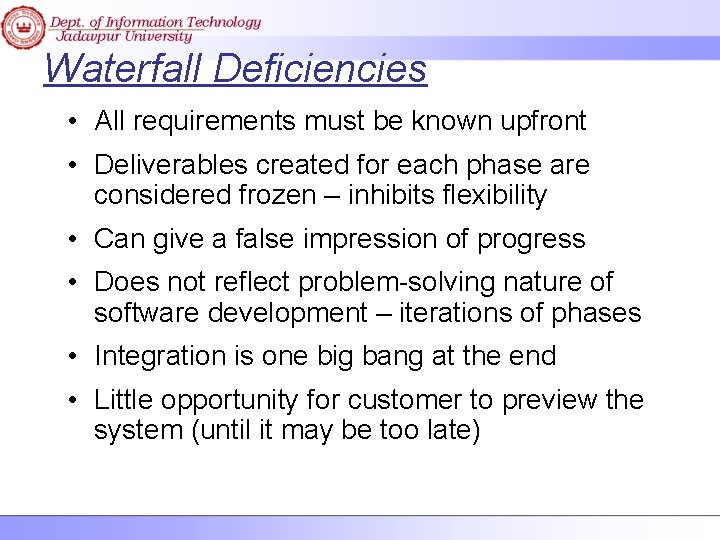 Dept. of Information Technology
Jadavpur University

Waterfall Deficiencies

• All requirements must be known upfront

• Deliverables created for each phase are considered frozen – inhibits flexibility

• Can give a false impression of progress

• Does not reflect problem-solving nature of software development – iterations of phases

• Integration is one big bang at the end

• Little opportunity for customer to preview the system (until it may be too late)